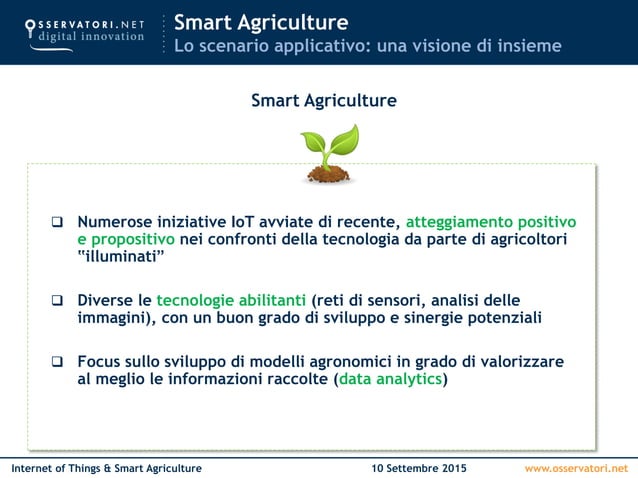 OSSERVATORI.NET
digital innovation

Smart Agriculture
Lo scenario applicativo: una visione di insieme

Smart Agriculture

❑ Numerose iniziative IoT avviate di recente, atteggiamento positivo e propositivo nei confronti della tecnologia da parte di agricoltori "illuminati"

❑ Diverse le tecnologie abilitanti (reti di sensori, analisi delle immagini), con un buon grado di sviluppo e sinergie potenziali

❑ Focus sullo sviluppo di modelli agronomici in grado di valorizzare al meglio le informazioni raccolte (data analytics)

Internet of Things & Smart Agriculture

10 Settembre 2015

www.osservatori.net